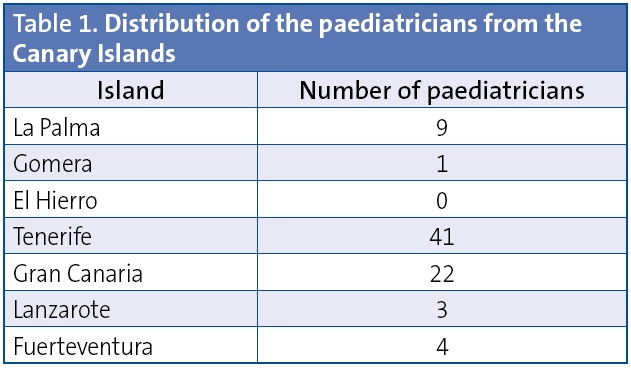 Table 1. Distribution of the paediatricians from the Canary Islands

| Island | Number of paediatricians |
|---|---|
| La Palma | 9 |
| Gomera | 1 |
| El Hierro | 0 |
| Tenerife | 41 |
| Gran Canaria | 22 |
| Lanzarote | 3 |
| Fuerteventura | 4 |